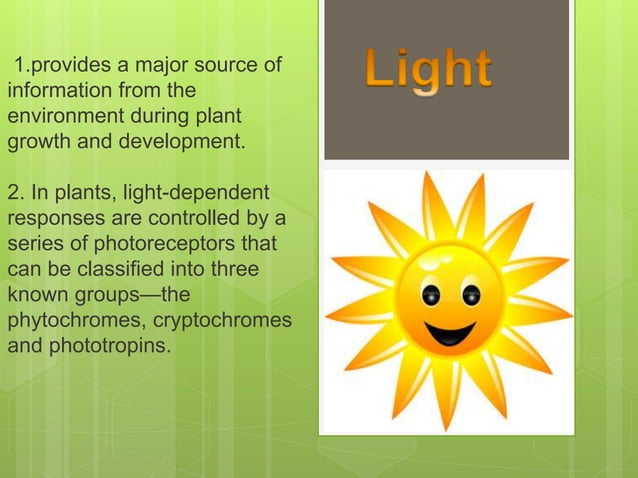 Light

1.provides a major source of information from the environment during plant growth and development.

2. In plants, light-dependent responses are controlled by a series of photoreceptors that can be classified into three known groups—the phytochromes, cryptochromes and phototropins.